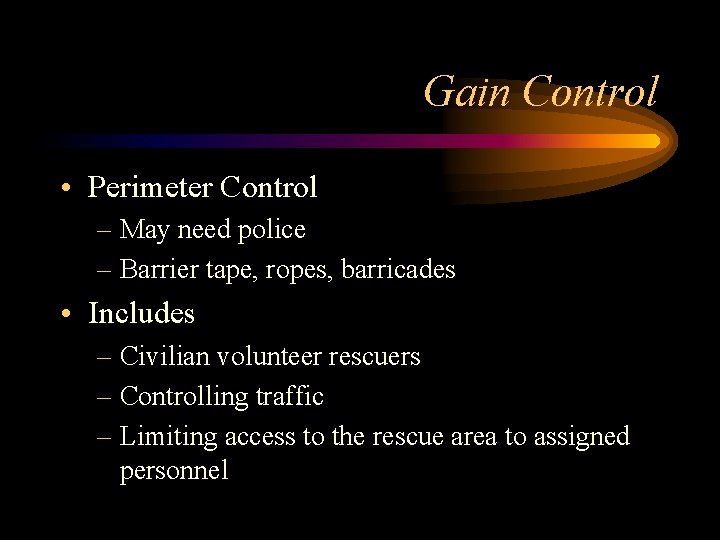 Gain Control

• Perimeter Control
– May need police
– Barrier tape, ropes, barricades

• Includes
– Civilian volunteer rescuers
– Controlling traffic
– Limiting access to the rescue area to assigned personnel